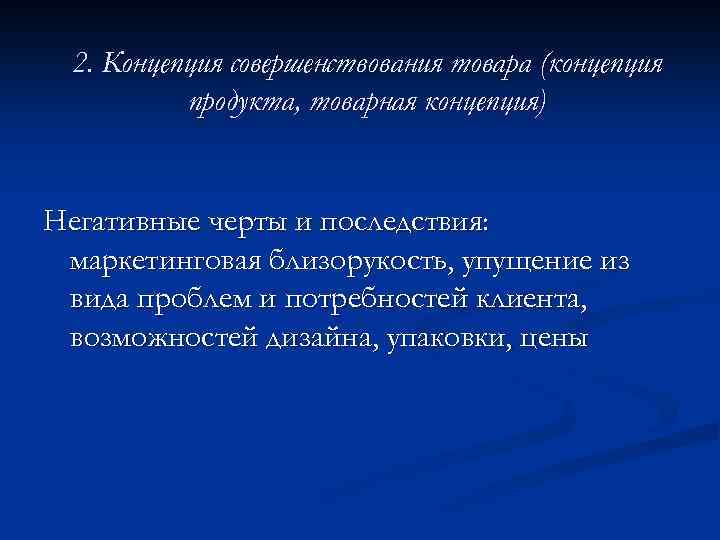 2. Концепция совершенствования товара (концепция продукта, товарная концепция)

Негативные черты и последствия: маркетинговая близорукость, упущение из вида проблем и потребностей клиента, возможностей дизайна, упаковки, цены